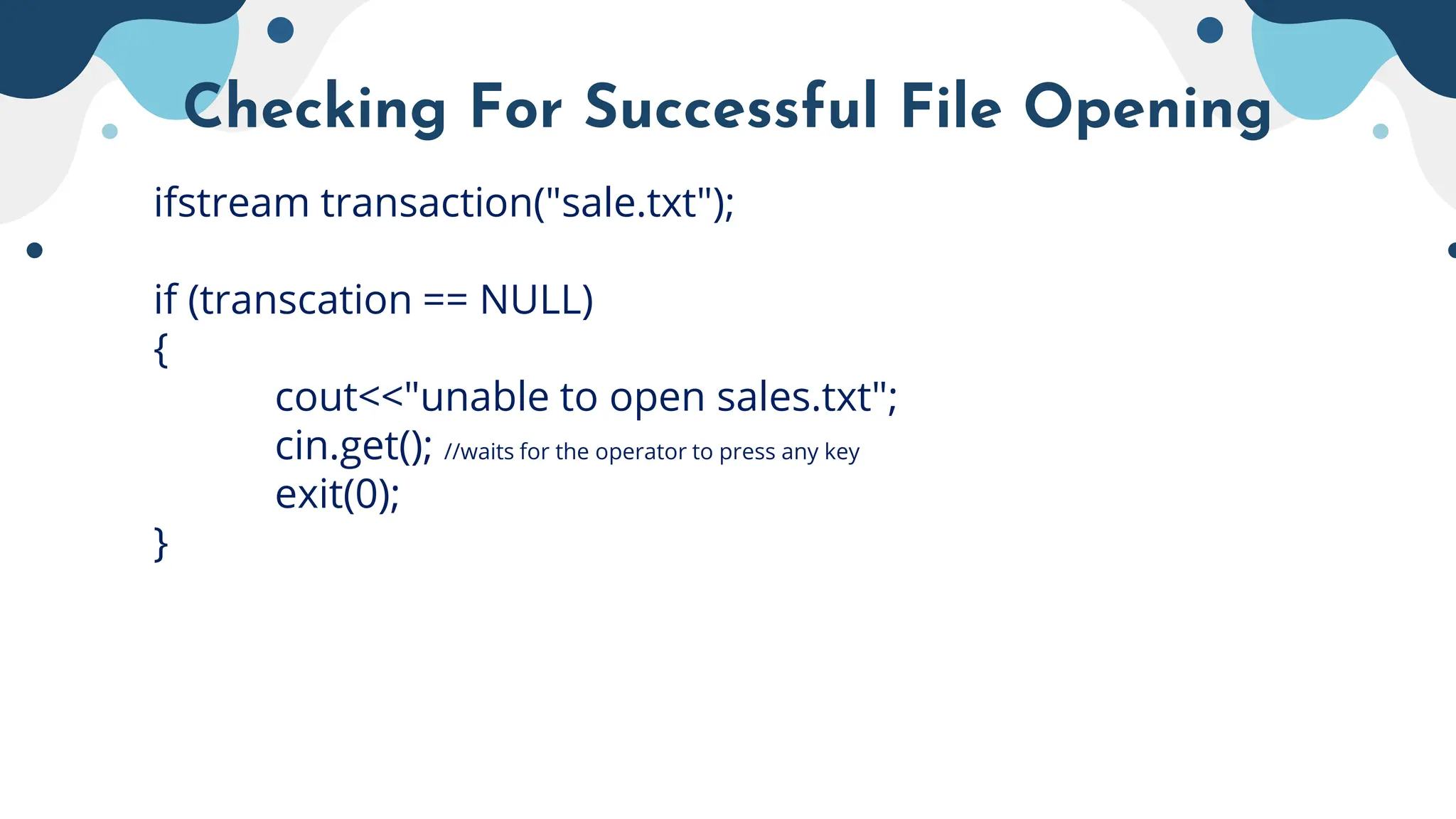 Checking For Successful File Opening

ifstream transaction("sale.txt");

if (transcation == NULL)
{
cout<<"unable to open sales.txt";
cin.get(); //waits for the operator to press any key
exit(0);
}